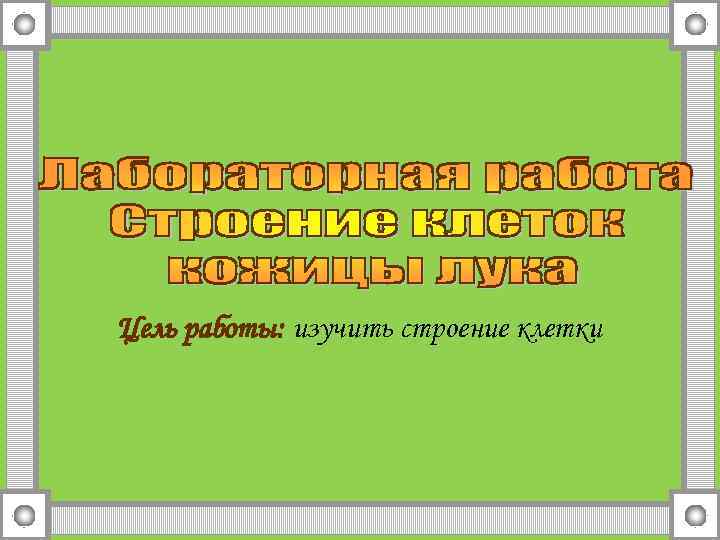 Лабораторная работа
Строение клеток кожицы лука

Цель работы: изучить строение клетки